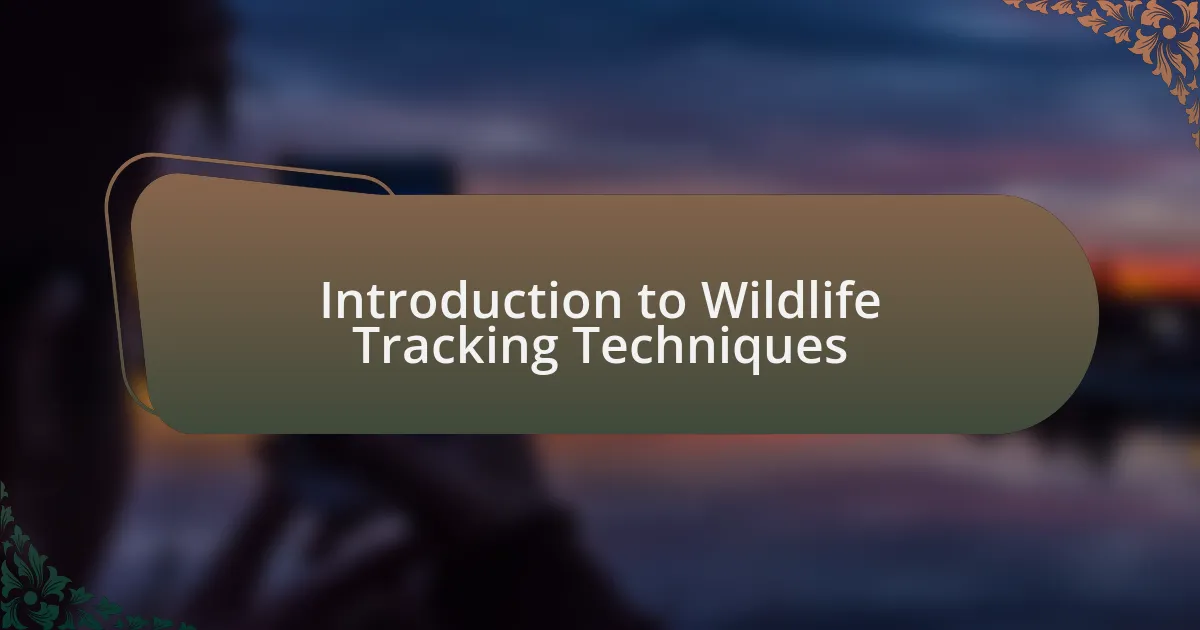 Introduction to Wildlife Tracking Techniques